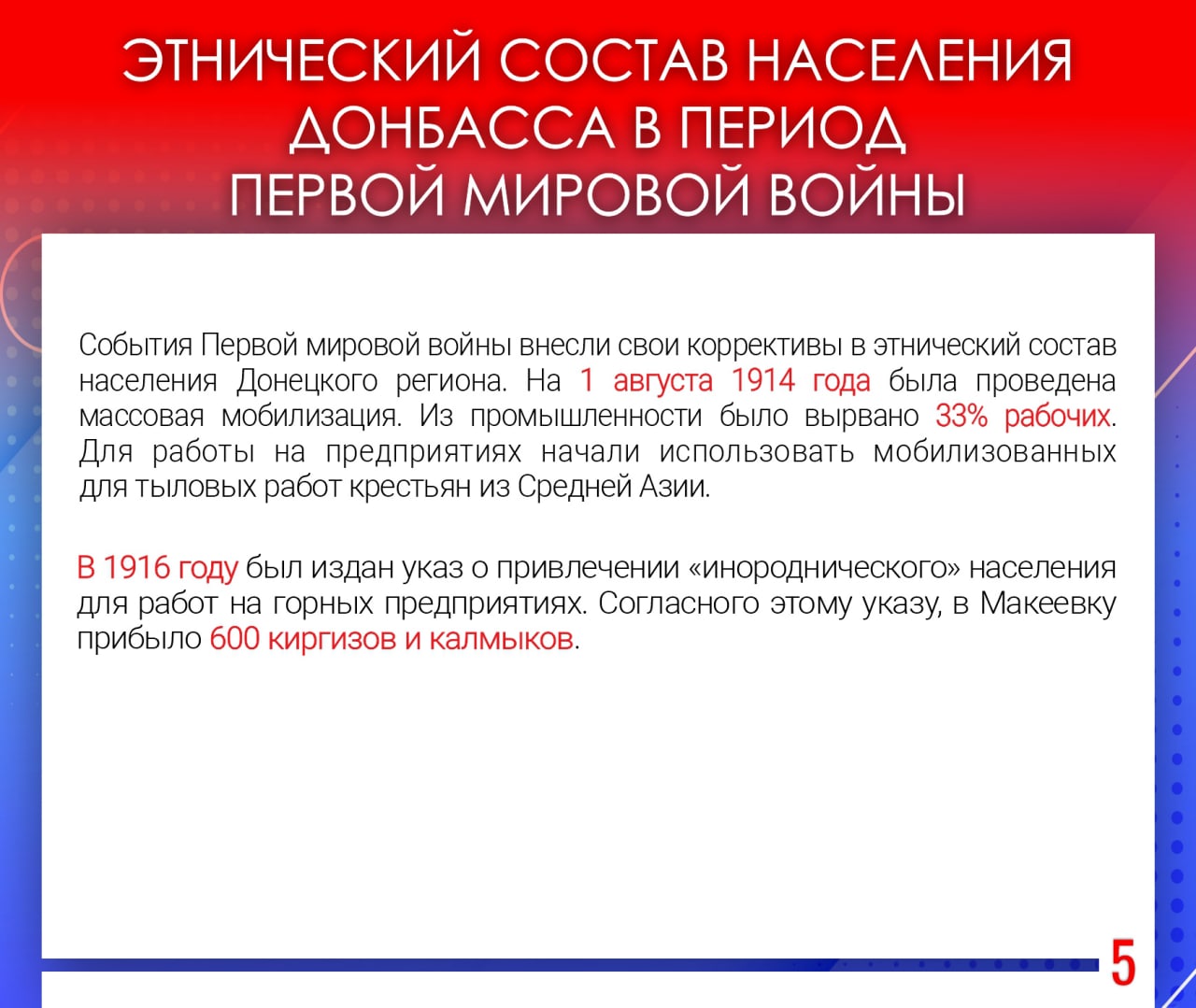 ЭТНИЧЕСКИЙ СОСТАВ НАСЕЛЕНИЯ ДОНБАССА В ПЕРИОД ПЕРВОЙ МИРОВОЙ ВОЙНЫ

События Первой мировой войны внесли свои коррективы в этнический состав населения Донецкого региона. На 1 августа 1914 года была проведена массовая мобилизация. Из промышленности было вырвано 33% рабочих. Для работы на предприятиях начали использовать мобилизованных для тыловых работ крестьян из Средней Азии.

В 1916 году был издан указ о привлечении «инороднического» населения для работ на горных предприятиях. Согласного этому указу, в Макеевку прибыло 600 киргизов и калмыков.

5